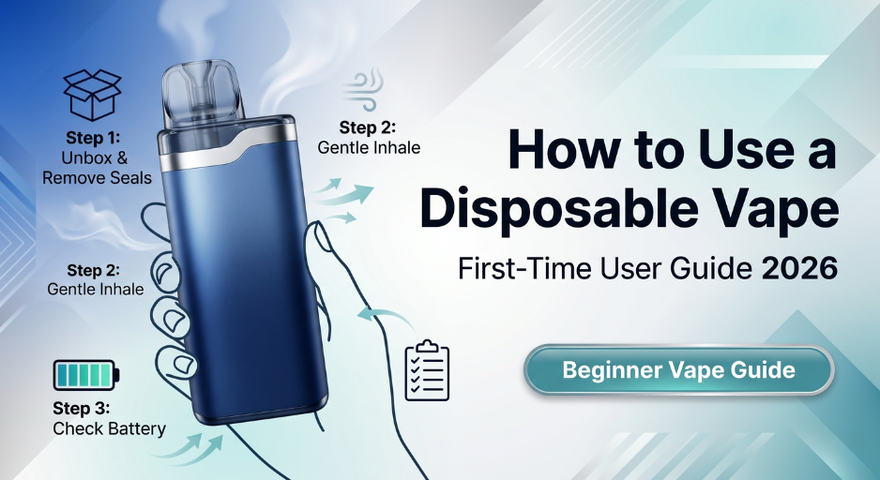 Step 1:
Unbox &
Remove Seals

Step 2:
Gentle Inhale

Step 3:
Check Battery

Step 2:
Gentle Inhale

How to Use a Disposable Vape

First-Time User Guide 2026

Beginner Vape Guide